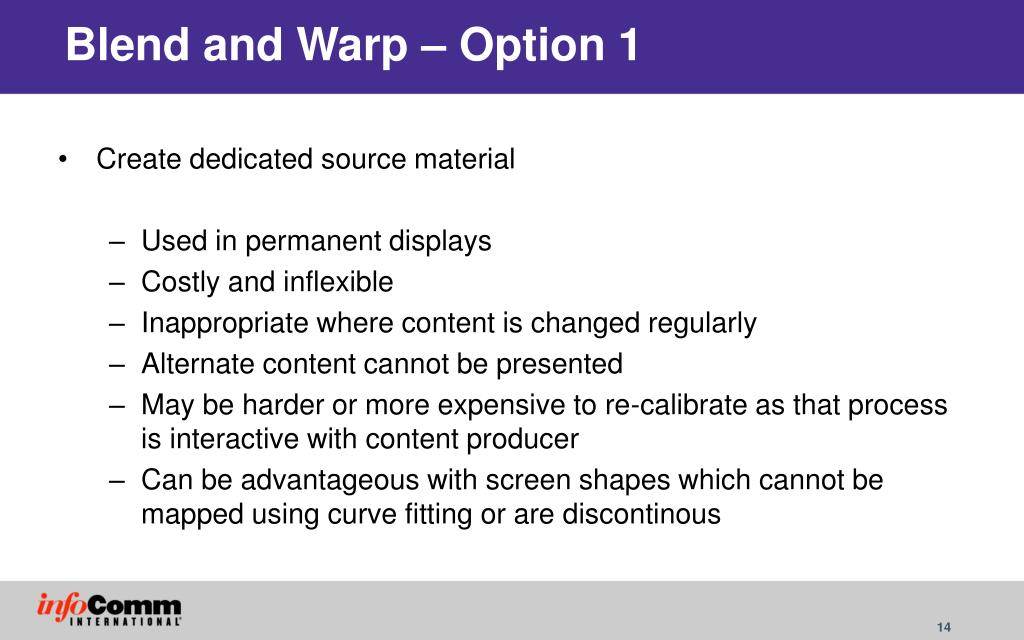 Blend and Warp – Option 1

• Create dedicated source material

– Used in permanent displays
– Costly and inflexible
– Inappropriate where content is changed regularly
– Alternate content cannot be presented
– May be harder or more expensive to re-calibrate as that process is interactive with content producer
– Can be advantageous with screen shapes which cannot be mapped using curve fitting or are discontinous

infoComm INTERNATIONAL

14